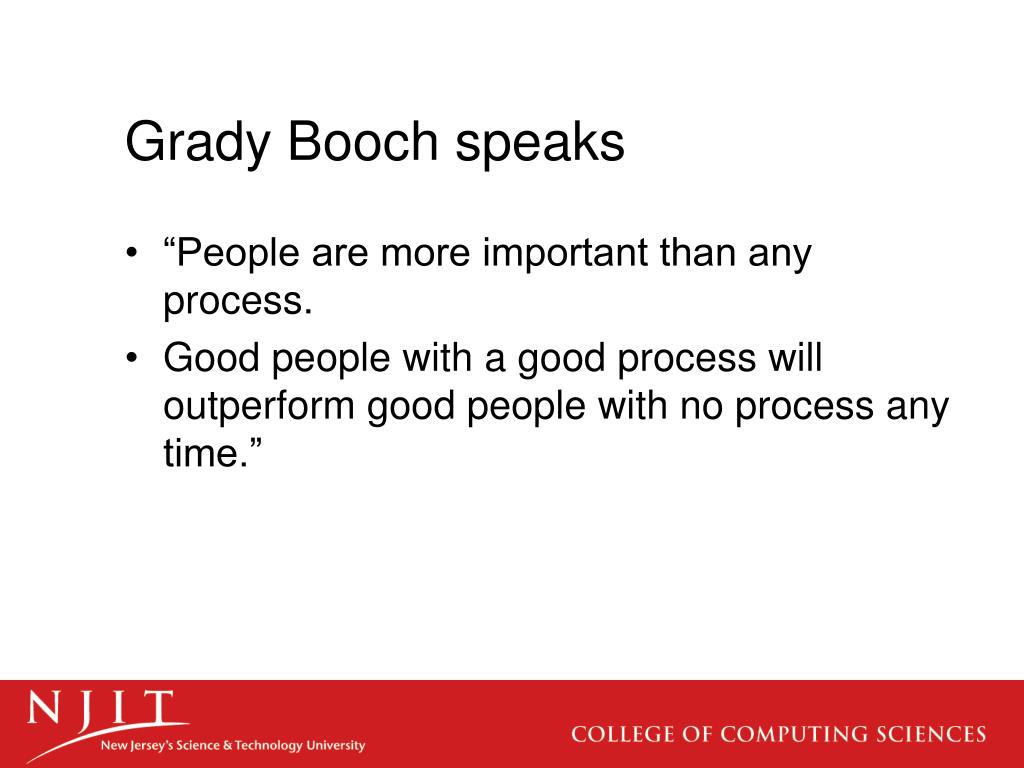 Grady Booch speaks

• “People are more important than any process.
• Good people with a good process will outperform good people with no process any time.”

NJIT
New Jersey's Science & Technology University

COLLEGE OF COMPUTING SCIENCES